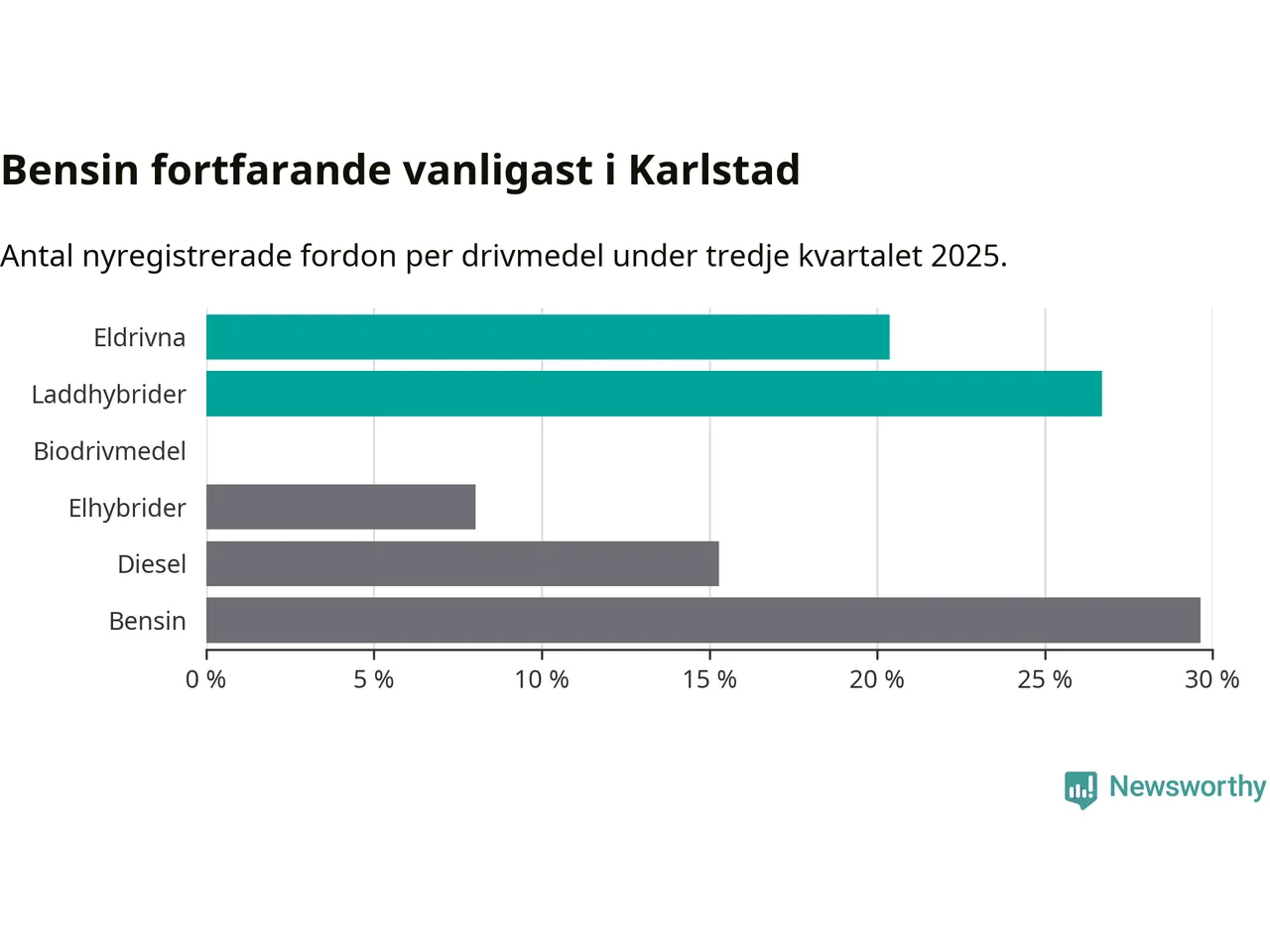 Bensin fortfarande vanligast i Karlstad

Antal nyregistrerade fordon per drivmedel under tredje kvartalet 2025.

Eldrivna
Laddhybrider
Biodrivmedel
Elhybrider
Diesel
Bensin

0 %
5 %
10 %
15 %
20 %
25 %
30 %

Newsworthy